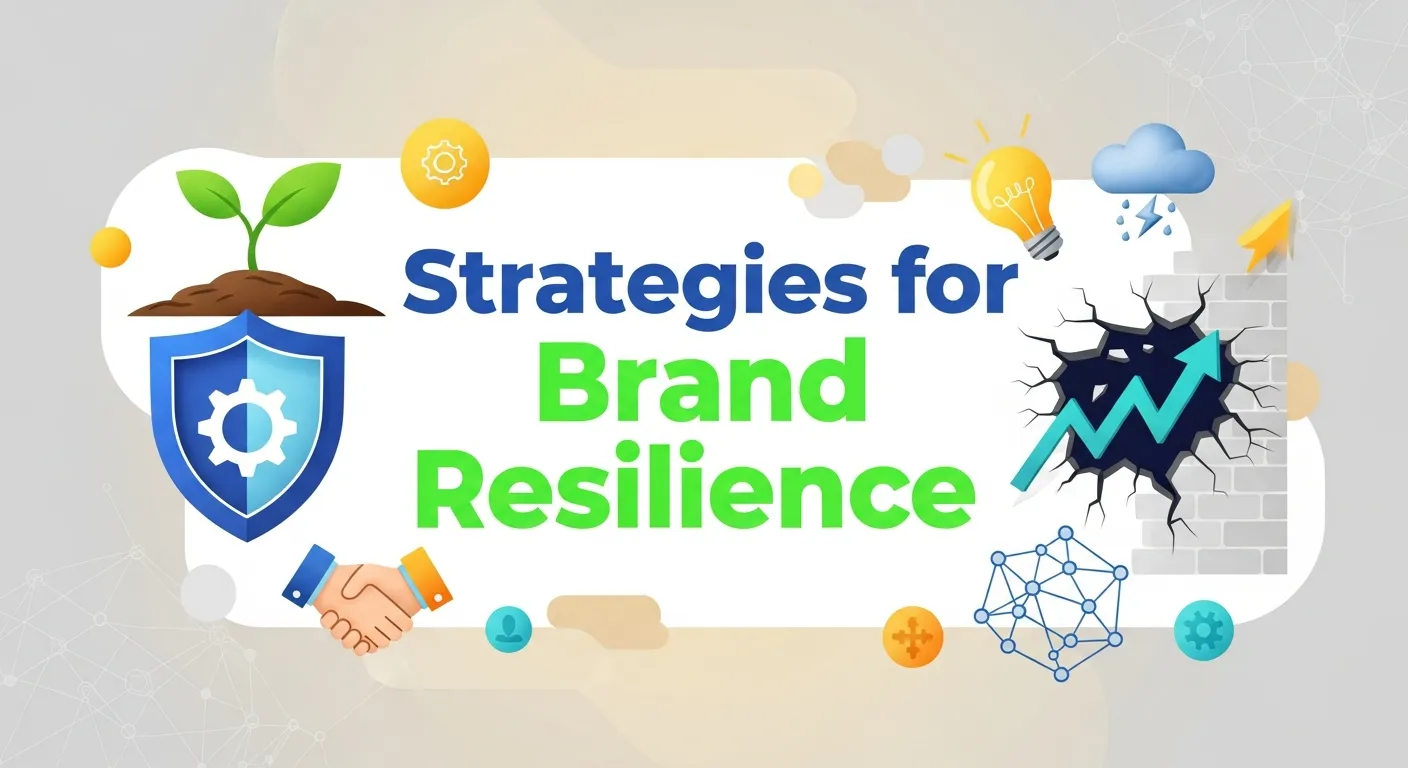 Strategies for
Brand
Resilience